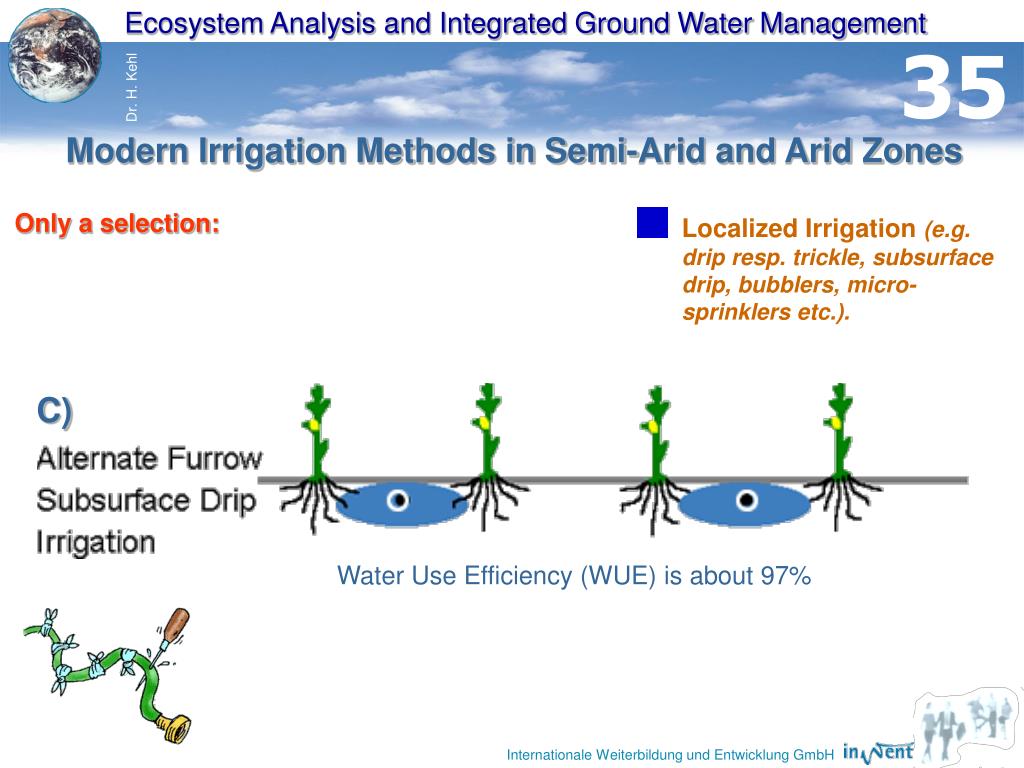 Ecosystem Analysis and Integrated Ground Water Management

Dr. H. Kehl

35

Modern Irrigation Methods in Semi-Arid and Arid Zones

Only a selection:

Localized Irrigation (e.g. drip resp. trickle, subsurface drip, bubblers, micro-sprinklers etc.).

C)
Alternate Furrow Subsurface Drip Irrigation

Water Use Efficiency (WUE) is about 97%

Internationale Weiterbildung und Entwicklung GmbH inWent